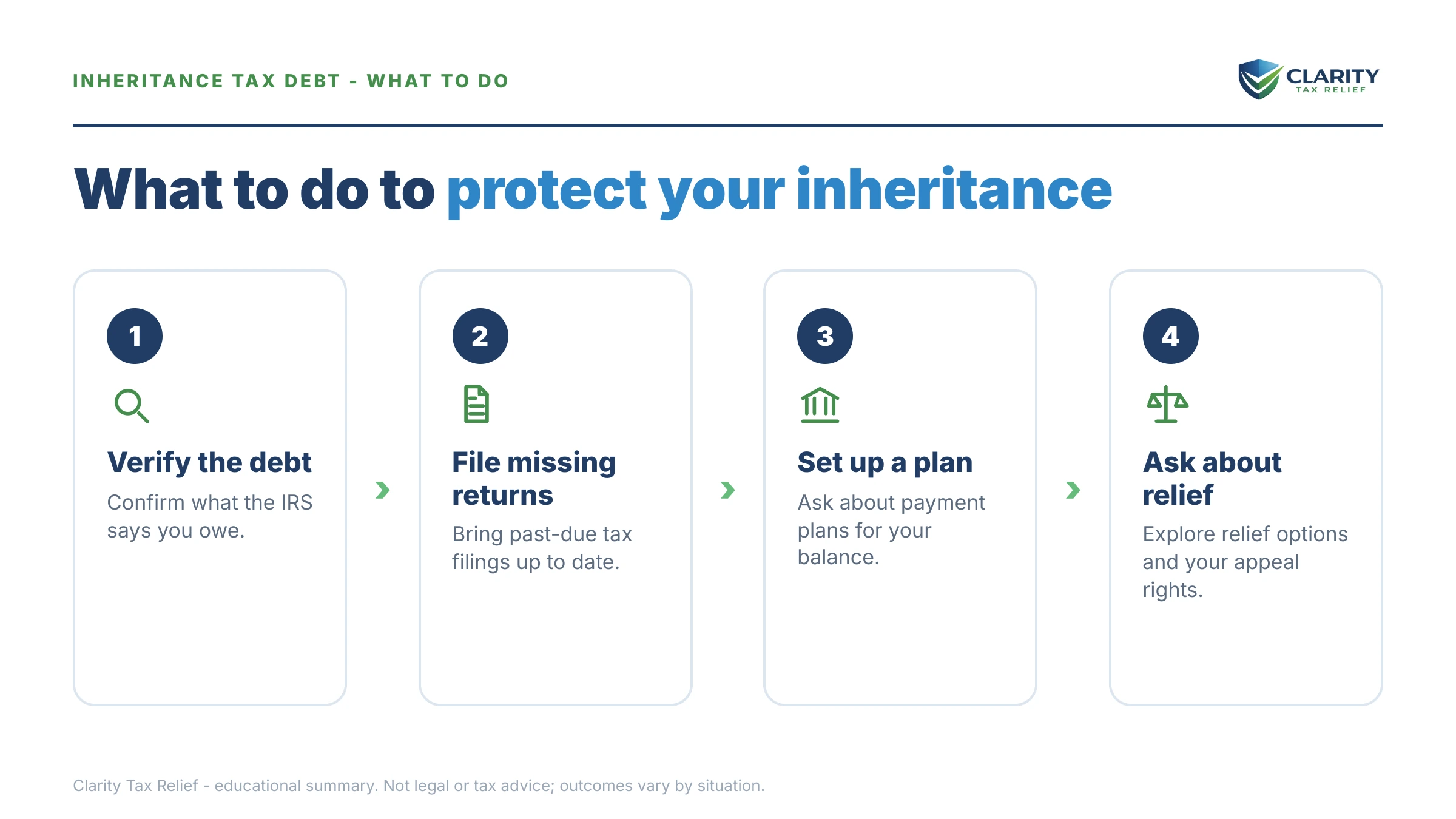 INHERITANCE TAX DEBT - WHAT TO DO

CLARITY
TAX RELIEF

What to do to protect your inheritance

1

Verify the debt

Confirm what the IRS says you owe.

2

File missing returns

Bring past-due tax filings up to date.

3

Set up a plan

Ask about payment plans for your balance.

4

Ask about relief

Explore relief options and your appeal rights.

Clarity Tax Relief - educational summary. Not legal or tax advice; outcomes vary by situation.